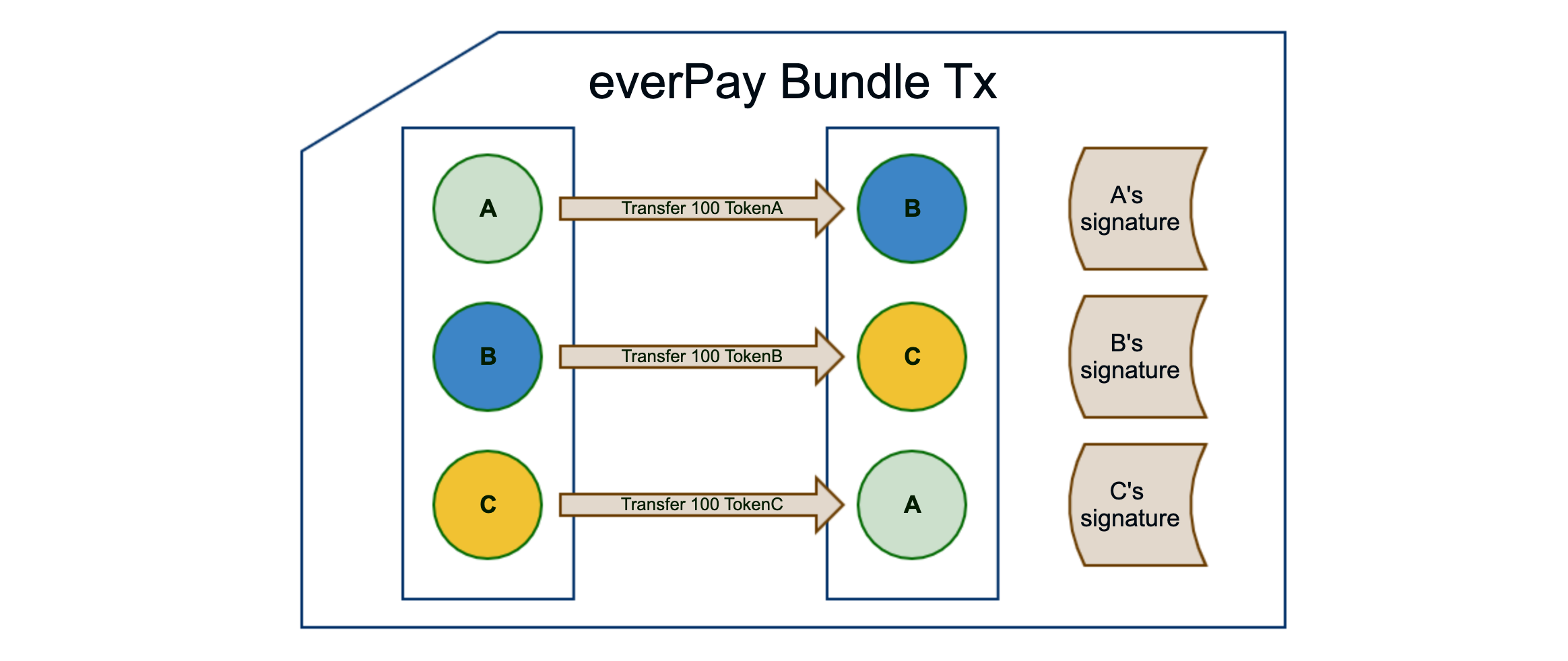 everPay Bundle Tx

A

Transfer 100 TokenA

B

A's signature

B

Transfer 100 TokenB

C

B's signature

C

Transfer 100 TokenC

A

C's signature